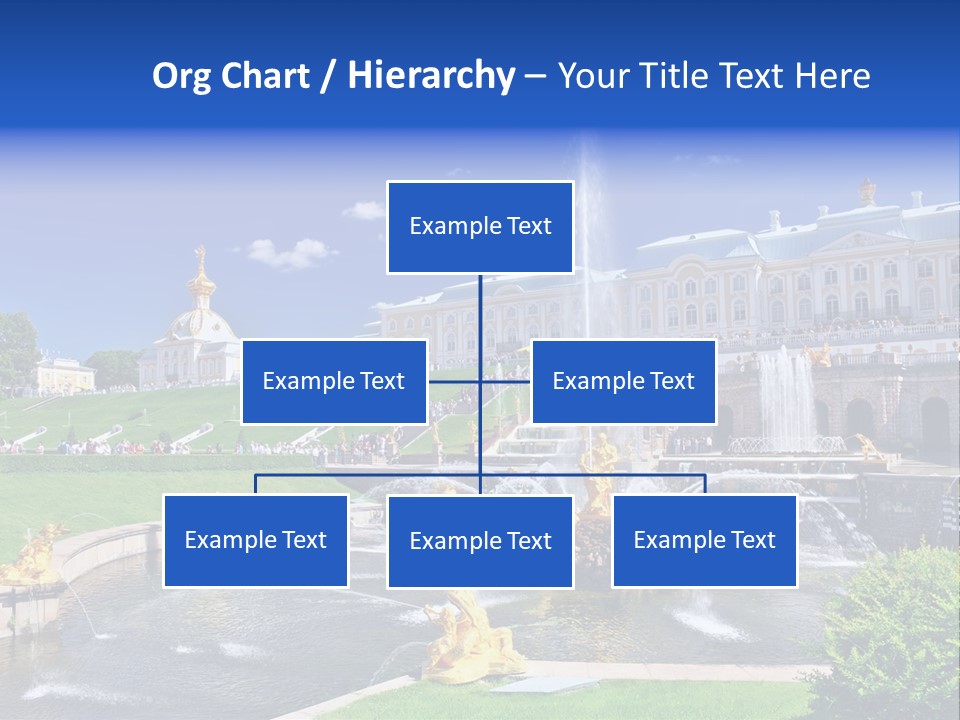 Org Chart / Hierarchy – Your Title Text Here

Example Text

Example Text

Example Text

Example Text

Example Text

Example Text